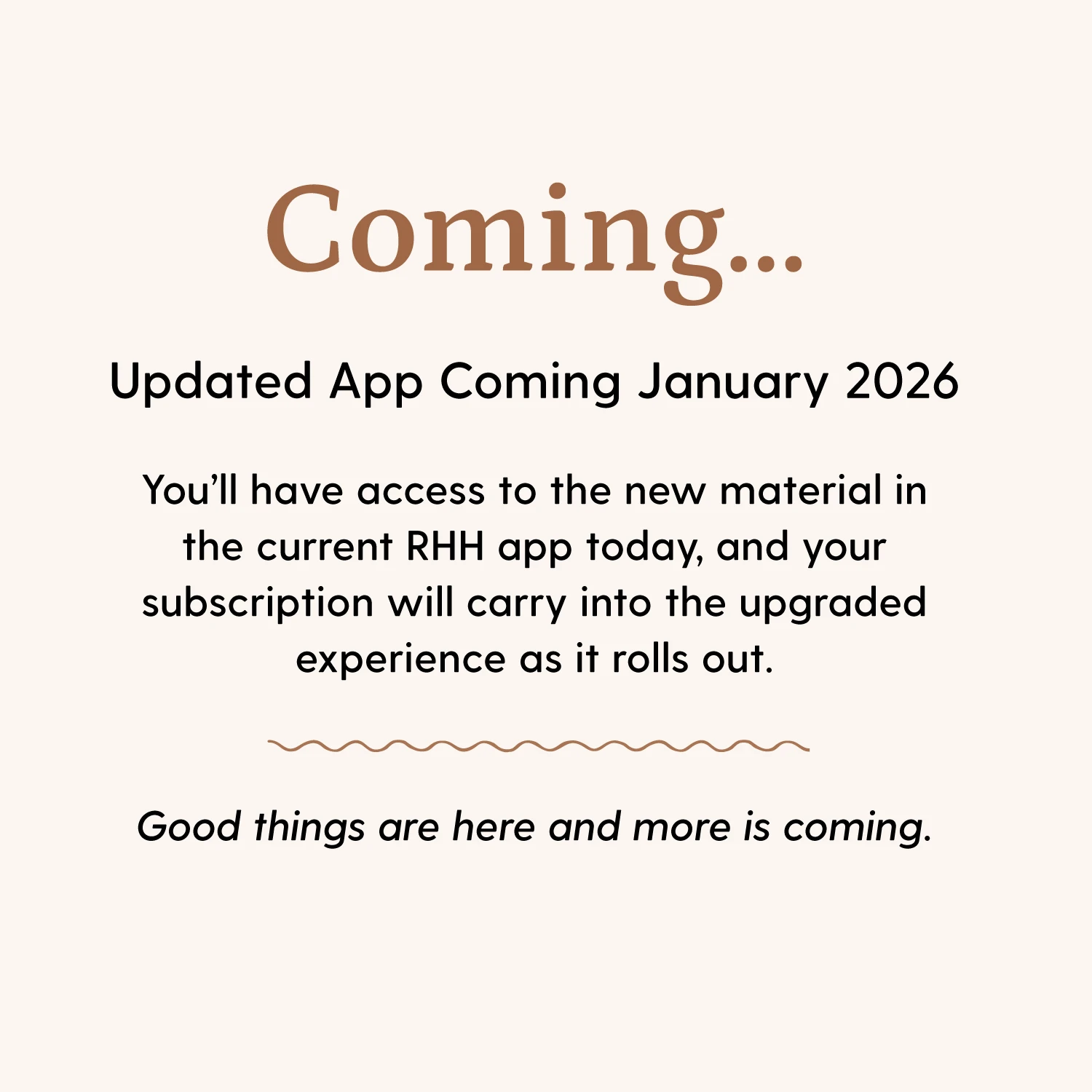 Coming...

Updated App Coming January 2026

You’ll have access to the new material in the current RHH app today, and your subscription will carry into the upgraded experience as it rolls out.

Good things are here and more is coming.